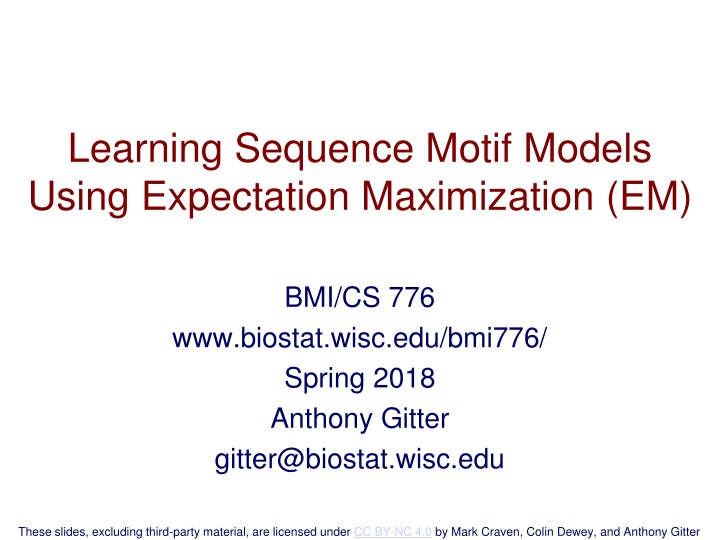 Learning Sequence Motif Models Using Expectation Maximization (EM)

BMI/CS 776
www.biostat.wisc.edu/bmi776/
Spring 2018
Anthony Gitter
gitter@biostat.wisc.edu

These slides, excluding third-party material, are licensed under CC BY-NC 4.0 by Mark Craven, Colin Dewey, and Anthony Gitter